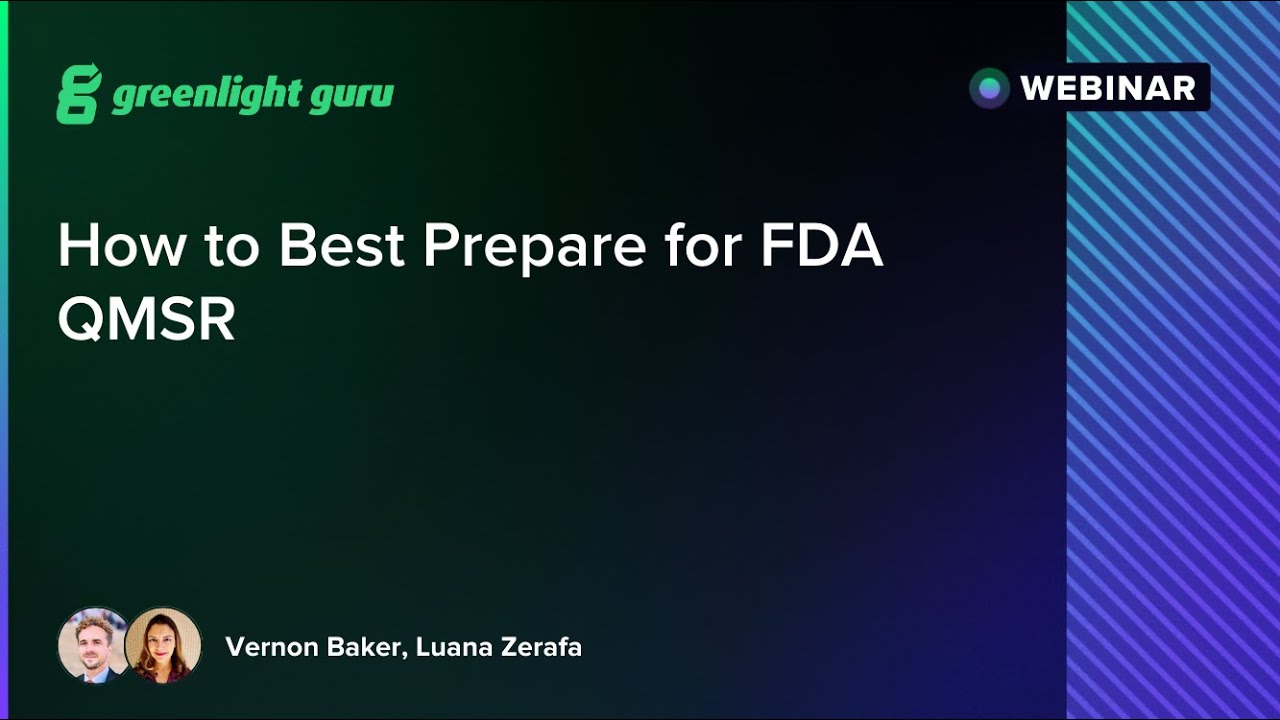 greenlight guru

WEBINAR

How to Best Prepare for FDA QMSR

Vernon Baker, Luana Zerafa